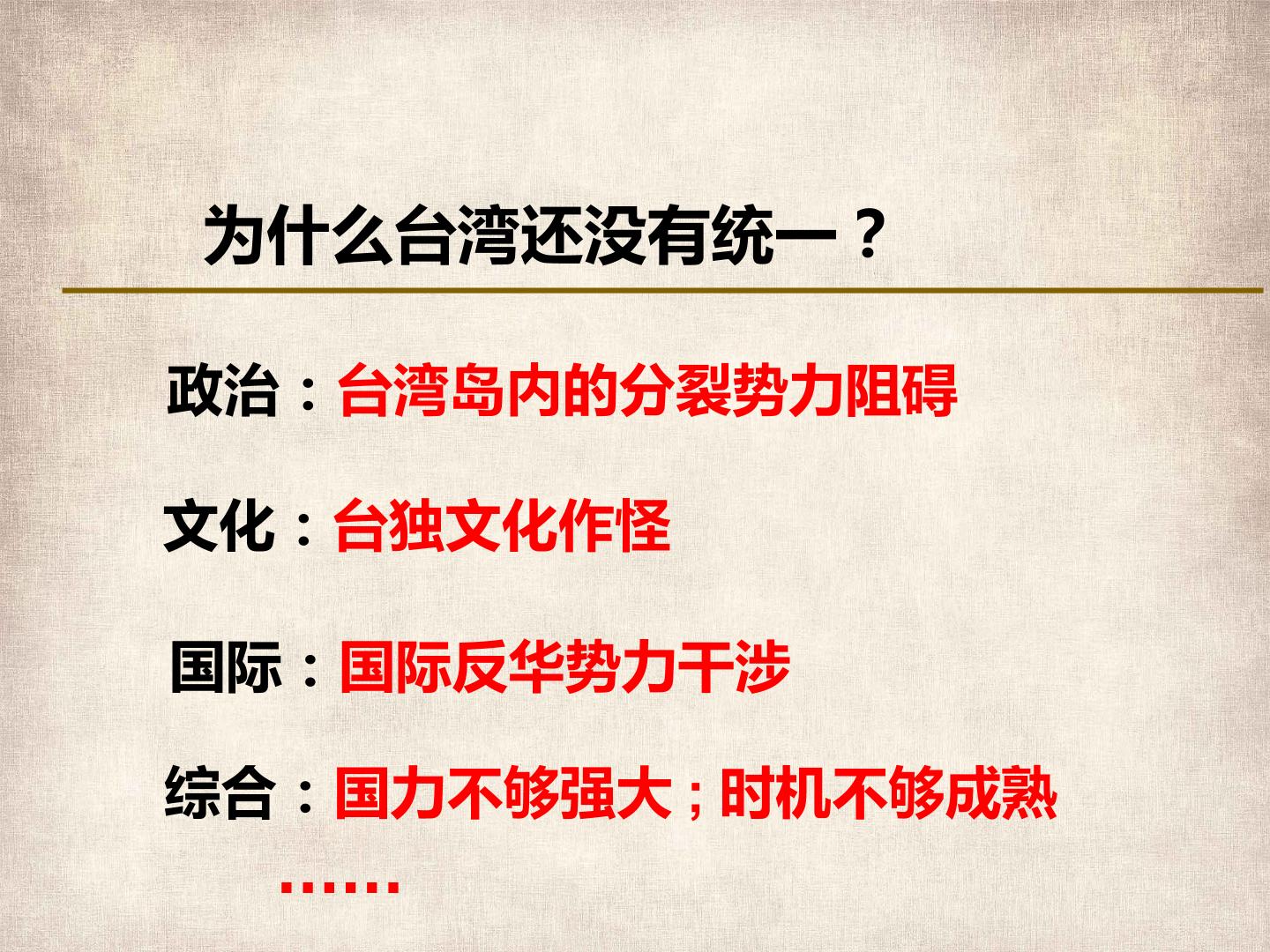 为什么台湾还没有统一？

政治：台湾岛内的分裂势力阻碍

文化：台独文化作怪

国际：国际反华势力干涉

综合：国力不够强大；时机不够成熟

……